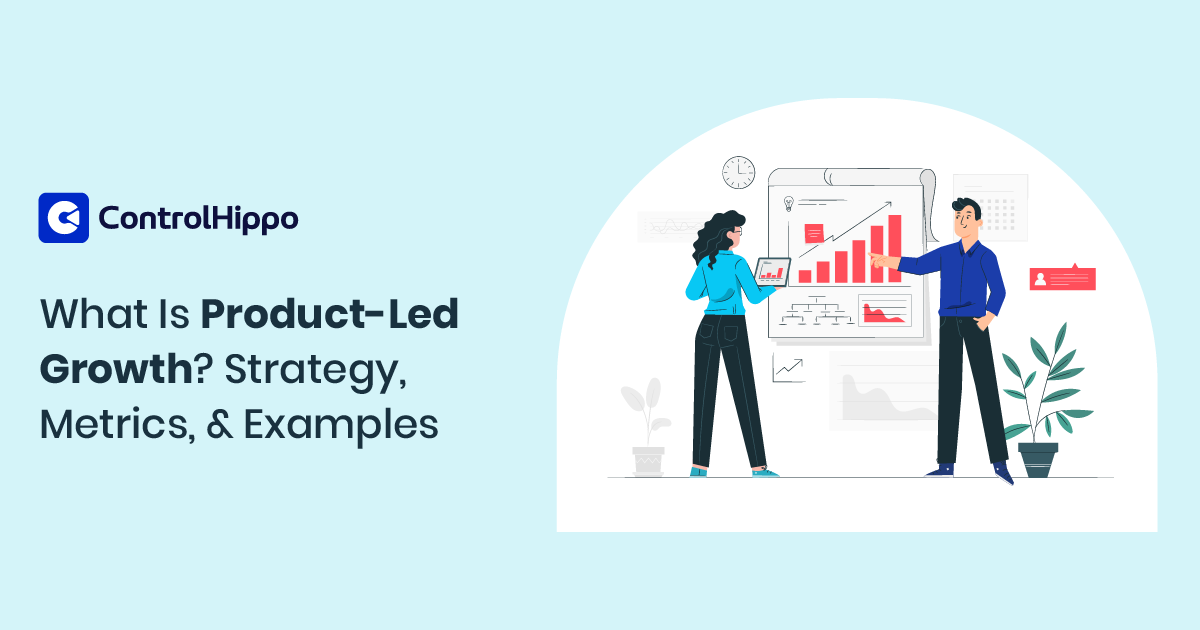 ControlHippo

What Is Product-Led Growth? Strategy, Metrics, & Examples